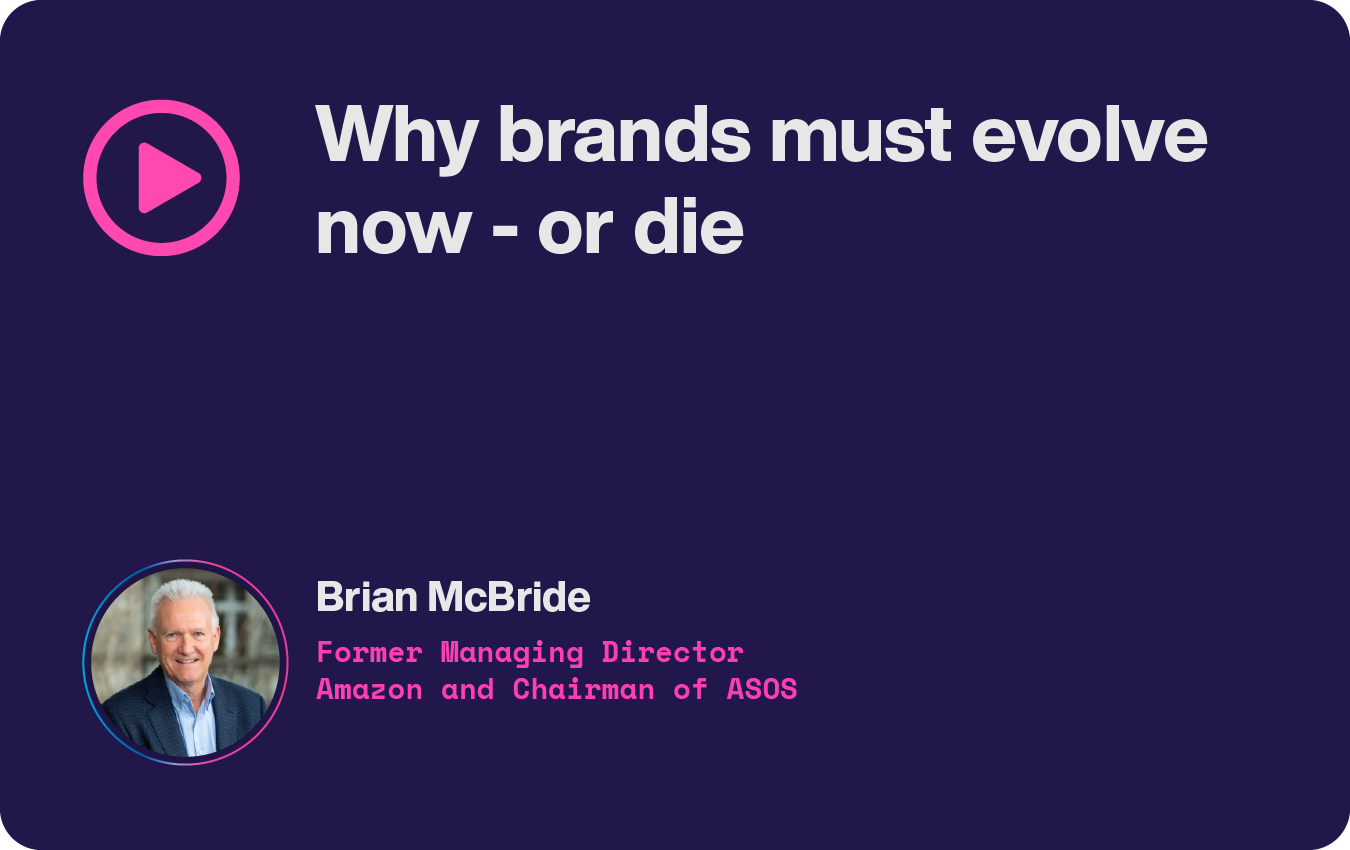 Why brands must evolve now - or die

Brian McBride

Former Managing Director Amazon and Chairman of ASOS